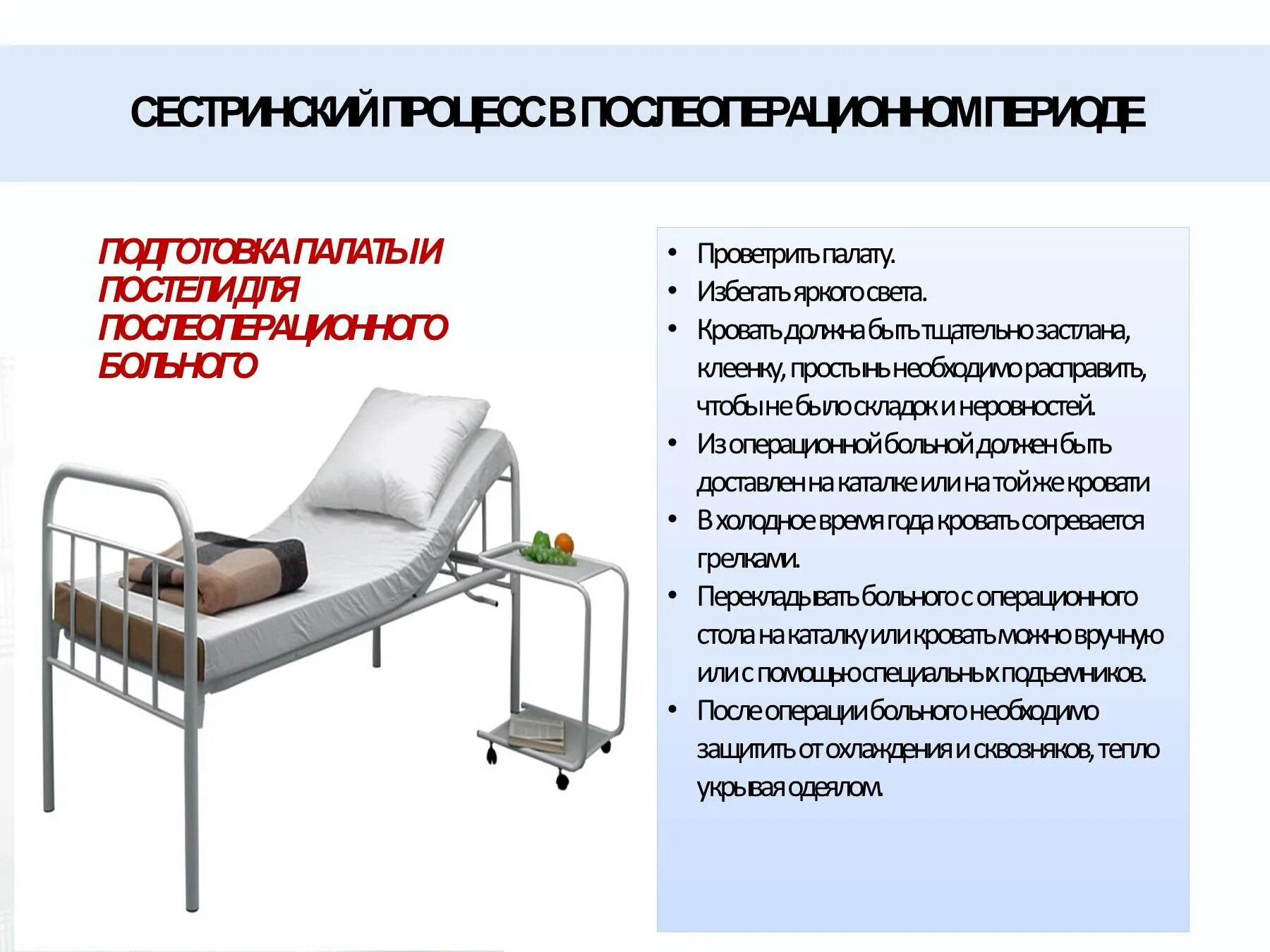 СЕСТРИНСКИЙ ПРОЦЕСС В ПОСЛЕОПЕРАЦИОННОМ ПЕРИОДЕ

ПОДГОТОВКА ПАЛАТЫ И ПОСТЕЛИ ДЛЯ ПОСЛЕОПЕРАЦИОННОГО БОЛЬНОГО

• Проветрить палату.
• Избегать яркого света.
• Кровать должна быть тщательно застлана, клеенку, простынь необходимо расправить, чтобы не было складок и неровностей.
• Из операционной больной должен быть доставлен на каталке или на той же кровати
• В холодное время года кровать согревается грелками.
• Перекладывать больного с операционного стола на каталку или кровать можно вручную или с помощью специальных подъемников.
• После операции больного необходимо защитить от охлаждения и сквозняков, тепло укрывая одеялом.